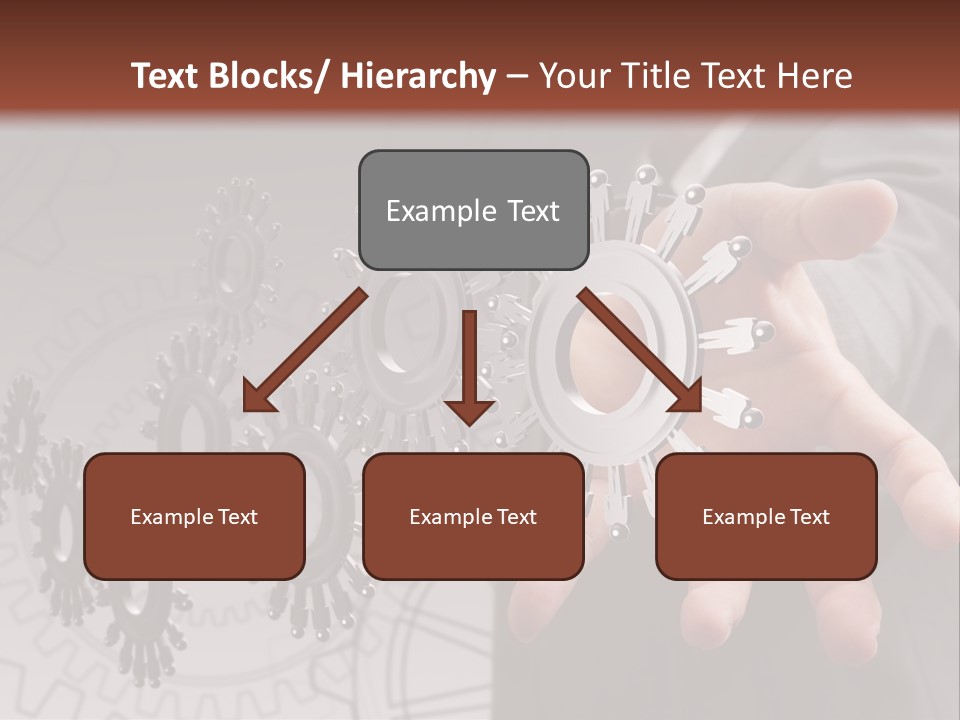 Text Blocks/ Hierarchy – Your Title Text Here

Example Text

Example Text

Example Text

Example Text